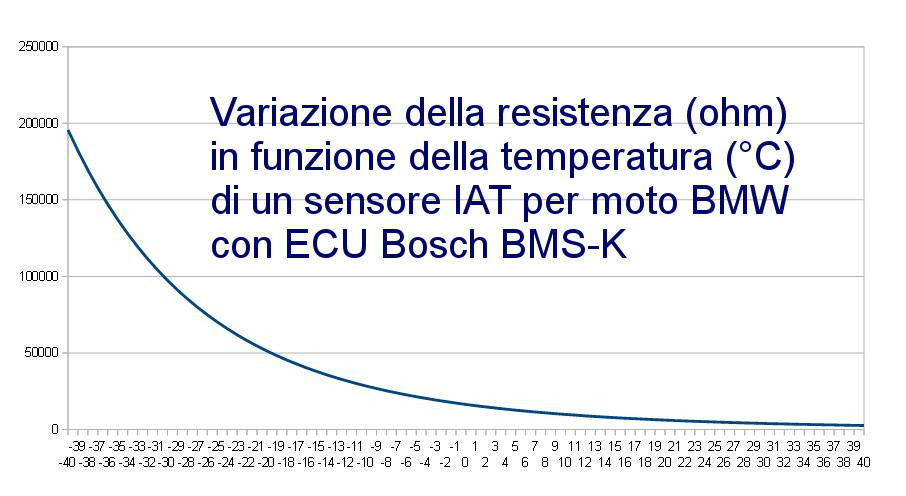 250000
200000
150000
100000
50000
0

Variazione della resistenza (ohm) in funzione della temperatura (°C) di un sensore IAT per moto BMW con ECU Bosch BMS-K

-39 -37 -35 -33 -31 -29 -27 -25 -23 -21 -19 -17 -15 -13 -11 -9 -7 -5 -3 -1 1 3 5 7 9 11 13 15 17 19 21 23 25 27 29 31 33 35 37 39
-40 -38 -36 -34 -32 -30 -28 -26 -24 -22 -20 -18 -16 -14 -12 -10 -8 -6 -4 -2 0 2 4 6 8 10 12 14 16 18 20 22 24 26 28 30 32 34 36 38 40